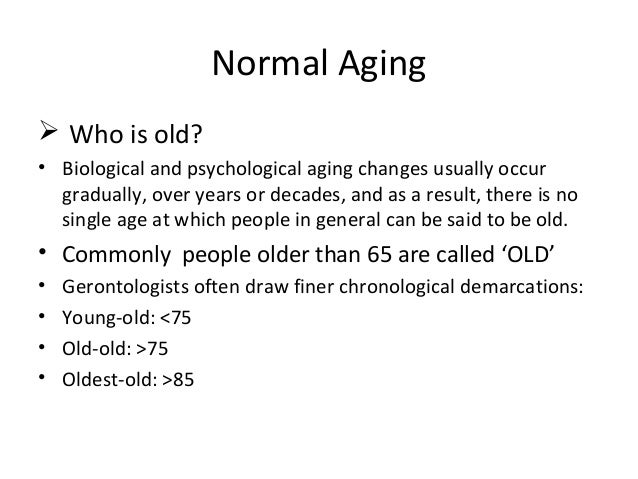 Normal Aging

➢ Who is old?

• Biological and psychological aging changes usually occur gradually, over years or decades, and as a result, there is no single age at which people in general can be said to be old.

• Commonly people older than 65 are called ‘OLD’

• Gerontologists often draw finer chronological demarcations:

• Young-old: <75

• Old-old: >75

• Oldest-old: >85